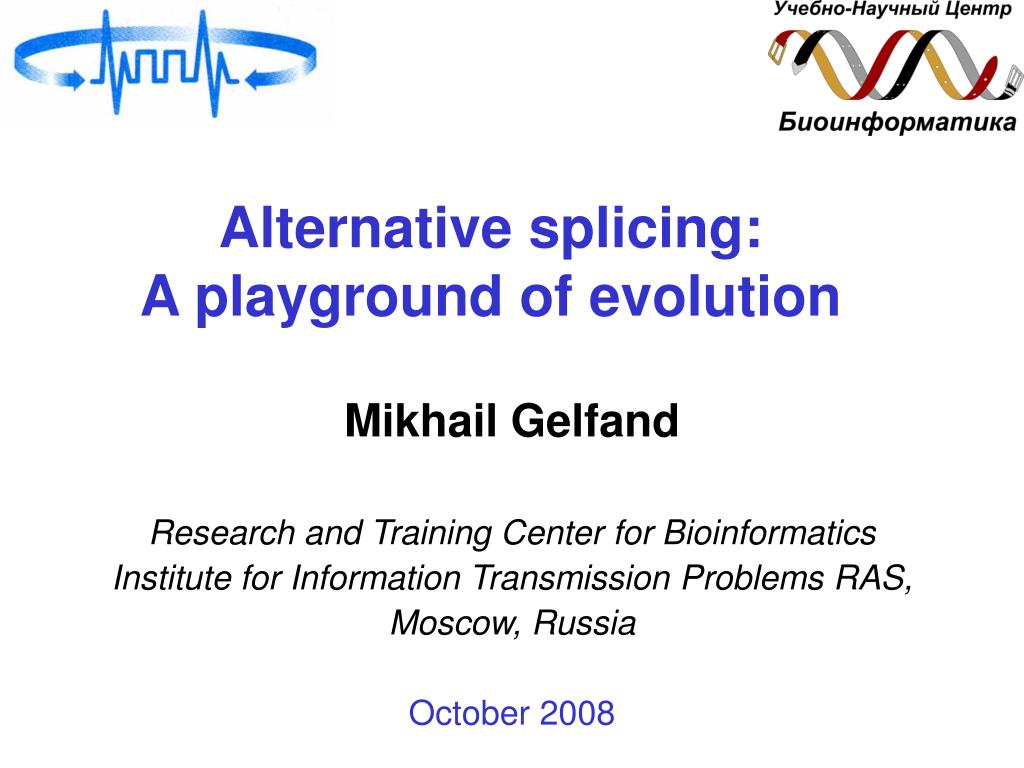 Учебно-Научный Центр

Биоинформатика

Alternative splicing:
A playground of evolution

Mikhail Gelfand

Research and Training Center for Bioinformatics
Institute for Information Transmission Problems RAS,
Moscow, Russia

October 2008